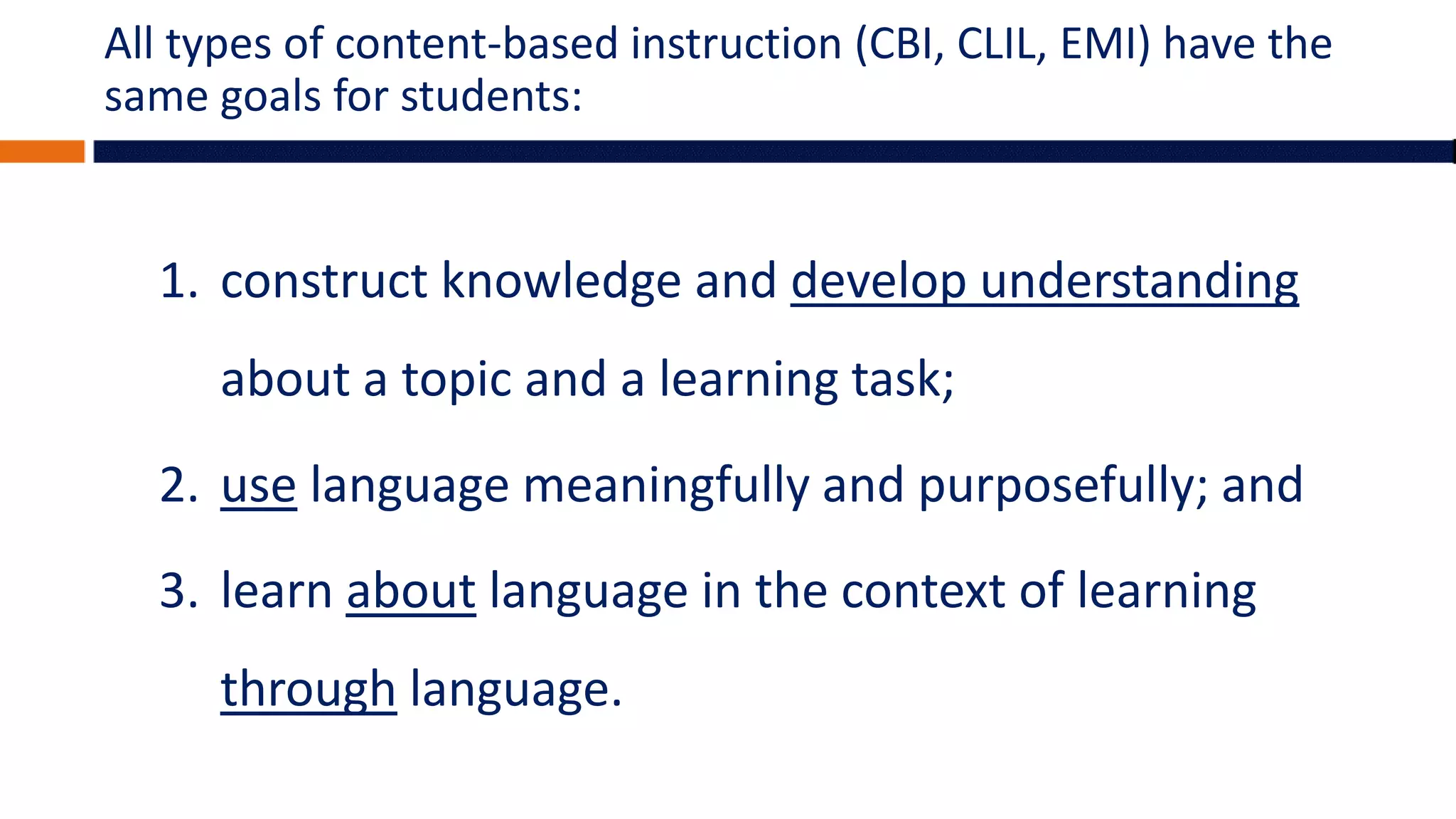 All types of content-based instruction (CBI, CLIL, EMI) have the same goals for students:

1. construct knowledge and develop understanding about a topic and a learning task;
2. use language meaningfully and purposefully; and
3. learn about language in the context of learning through language.